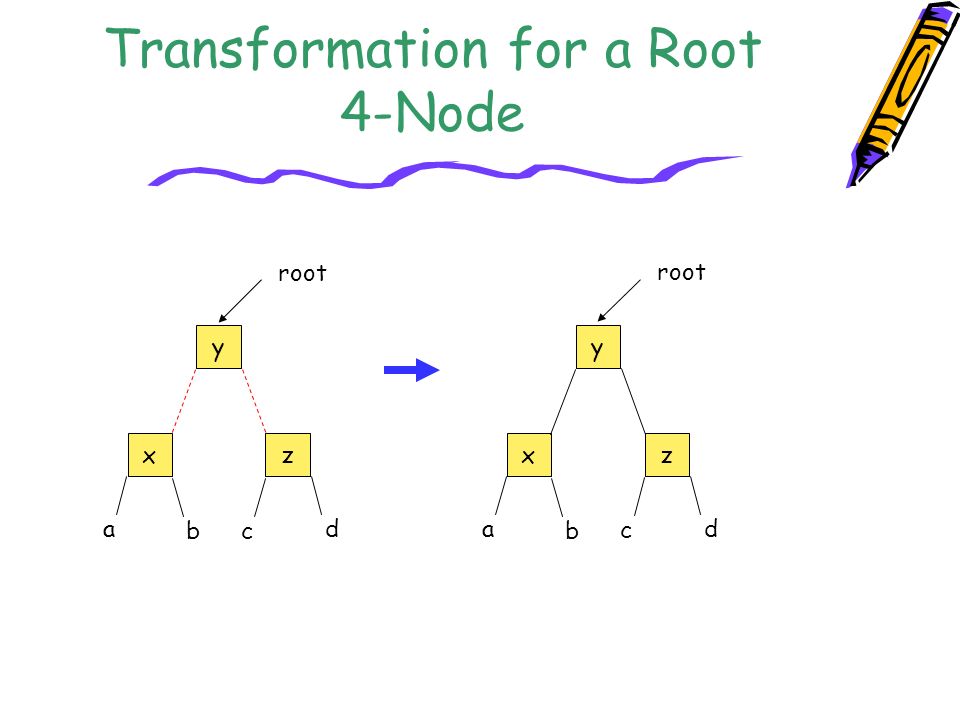 Transformation for a Root 4-Node

root

y

x

z

a

b

c

d

root

y

x

z

a

b

c

d